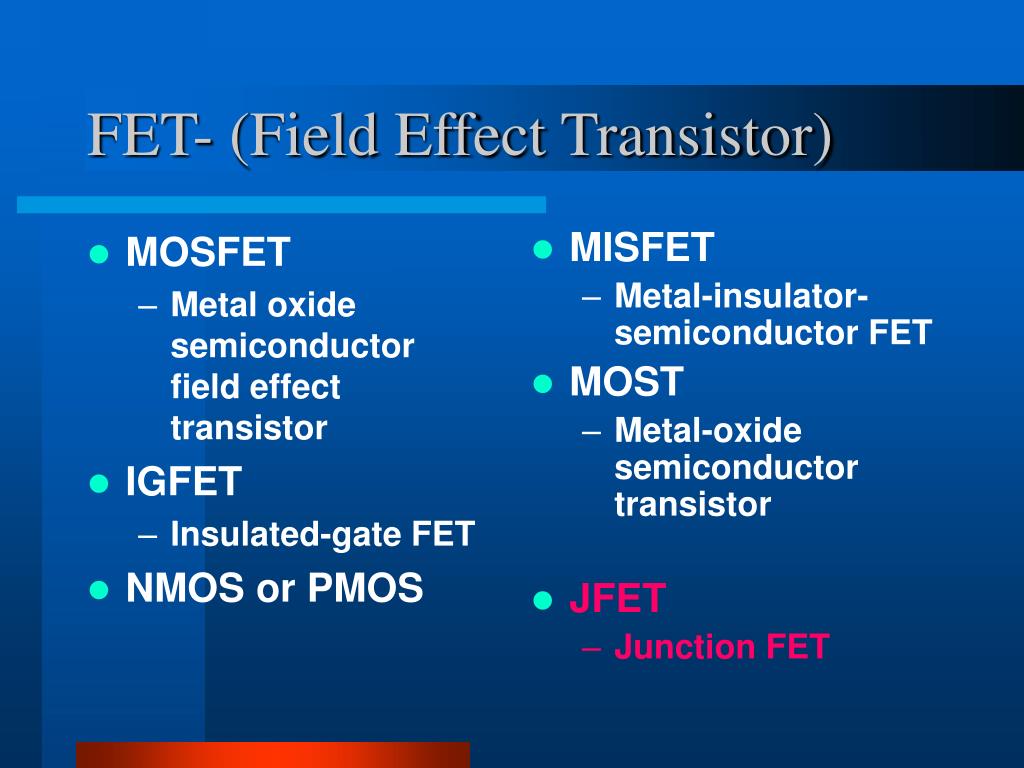 FET- (Field Effect Transistor)

- MOSFET
  – Metal oxide semiconductor field effect transistor
- IGFET
  – Insulated-gate FET
- NMOS or PMOS

- MISFET
  – Metal-insulator-semiconductor FET
- MOST
  – Metal-oxide semiconductor transistor
- JFET
  – Junction FET